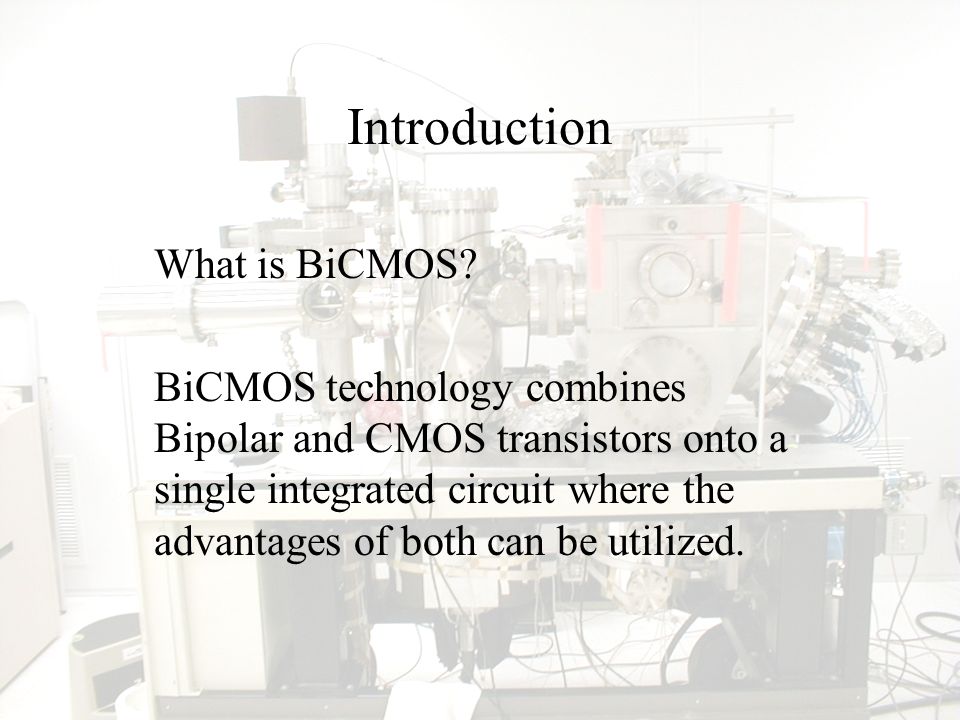 Introduction

What is BiCMOS?

BiCMOS technology combines Bipolar and CMOS transistors onto a single integrated circuit where the advantages of both can be utilized.